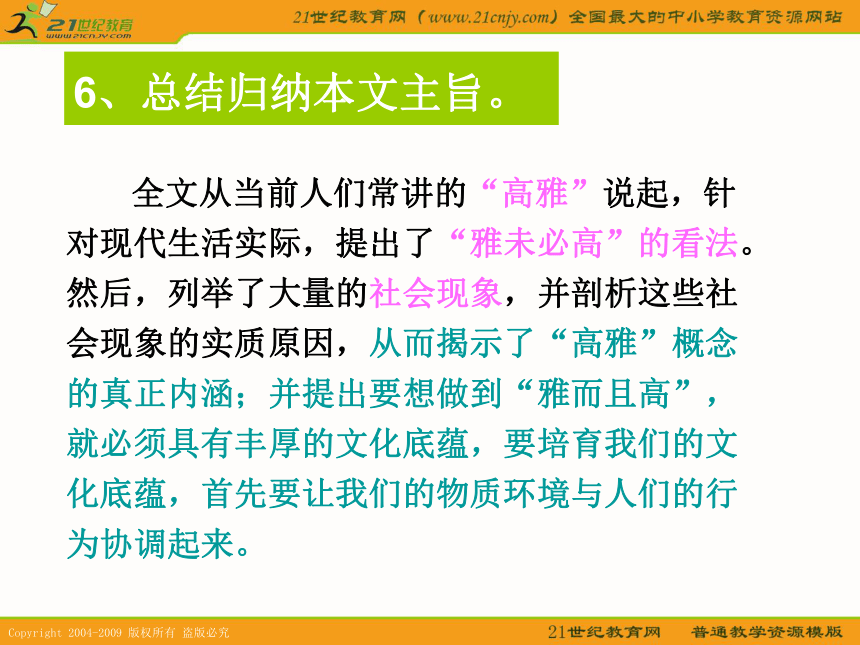 21世纪教育
www.21cnjy.com

21世纪教育网（www.21cnjy.com）全国最大的中小学教育资源网站

6、总结归纳本文主旨。

全文从当前人们常讲的“高雅”说起，针对现代生活实际，提出了“雅未必高”的看法。然后，列举了大量的社会现象，并剖析这些社会现象的实质原因，从而揭示了“高雅”概念的真正内涵；并提出要想做到“雅而且高”，就必须具有丰厚的文化底蕴，要培育我们的文化底蕴，首先要让我们的物质环境与人们的行为协调起来。

Copyright 2004-2009 版权所有 盗版必究

21世纪教育网 普通教学资源模版